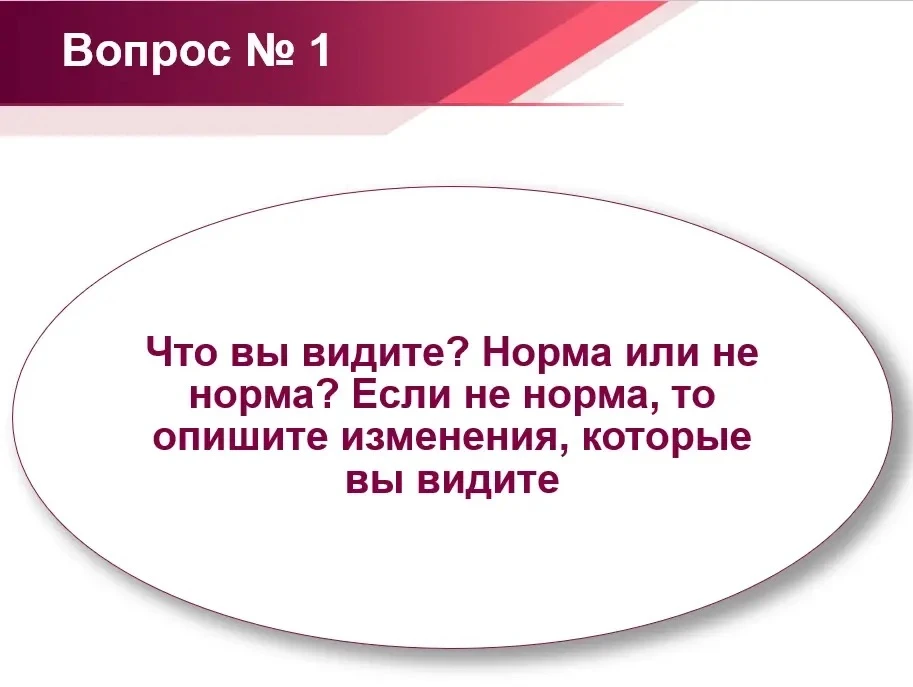 Вопрос № 1

Что вы видите? Норма или не норма? Если не норма, то опишите изменения, которые вы видите